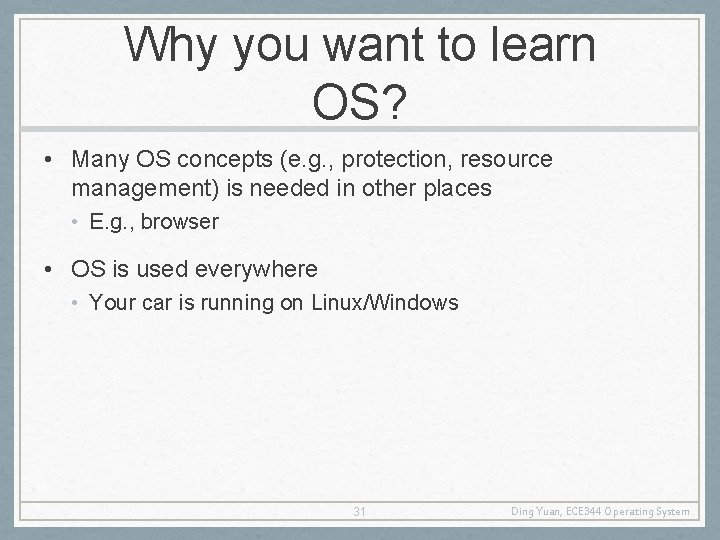 Why you want to learn OS?

• Many OS concepts (e.g., protection, resource management) is needed in other places
  • E.g., browser

• OS is used everywhere
  • Your car is running on Linux/Windows

31

Ding Yuan, ECE344 Operating System